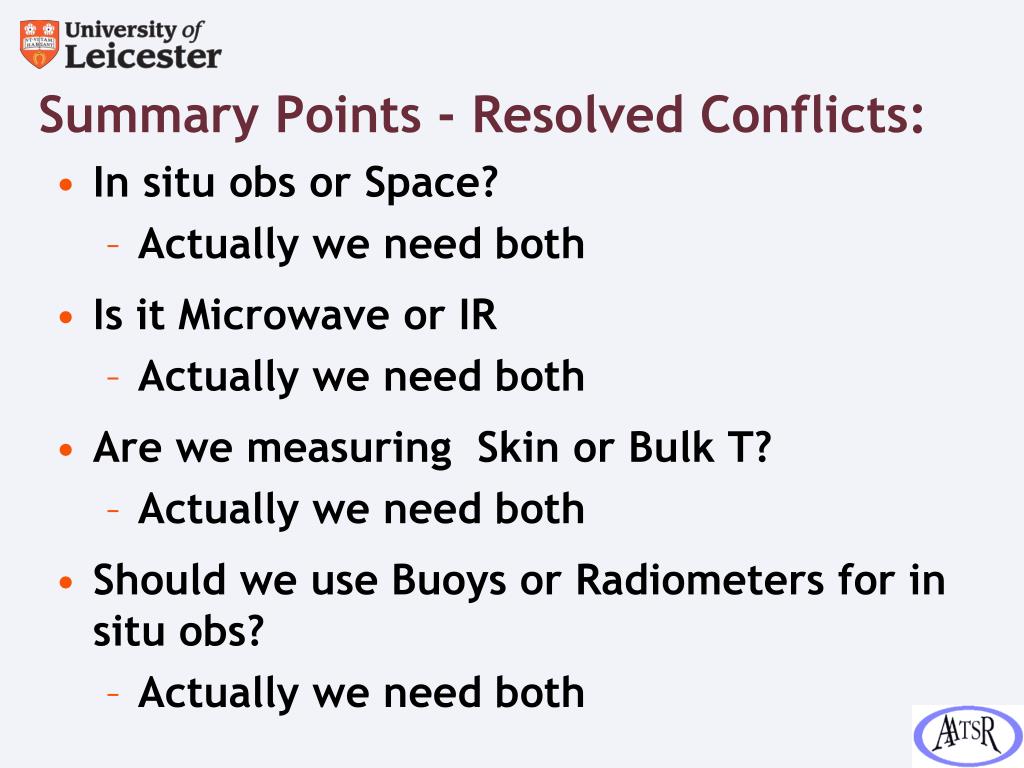 University of Leicester

Summary Points - Resolved Conflicts:

• In situ obs or Space?
– Actually we need both
• Is it Microwave or IR
– Actually we need both
• Are we measuring Skin or Bulk T?
– Actually we need both
• Should we use Buoys or Radiometers for in situ obs?
– Actually we need both

AATSR